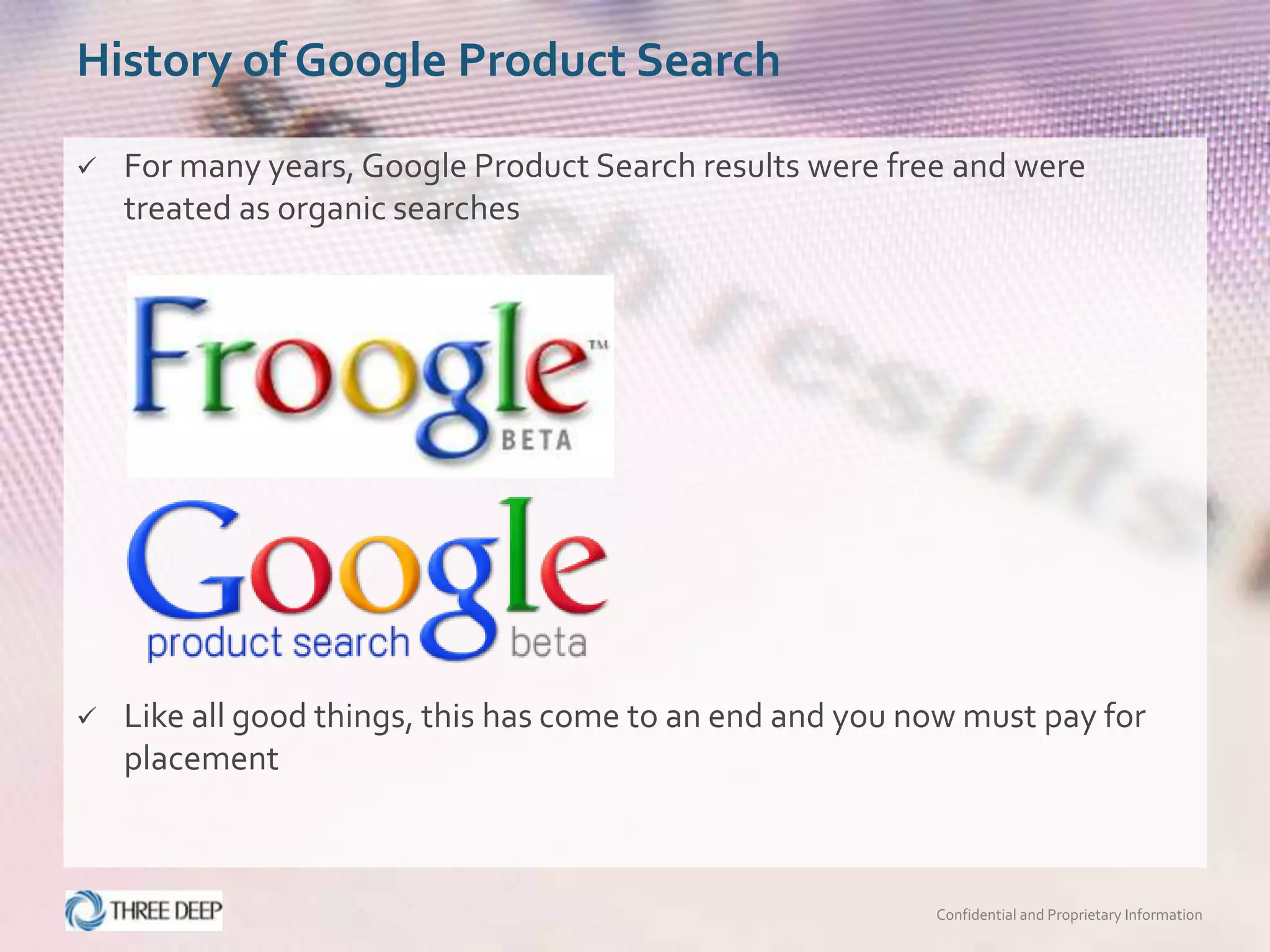 History of Google Product Search

✓ For many years, Google Product Search results were free and were treated as organic searches

Froogle™ BETA

Google product search beta

✓ Like all good things, this has come to an end and you now must pay for placement

THREE DEEP

Confidential and Proprietary Information